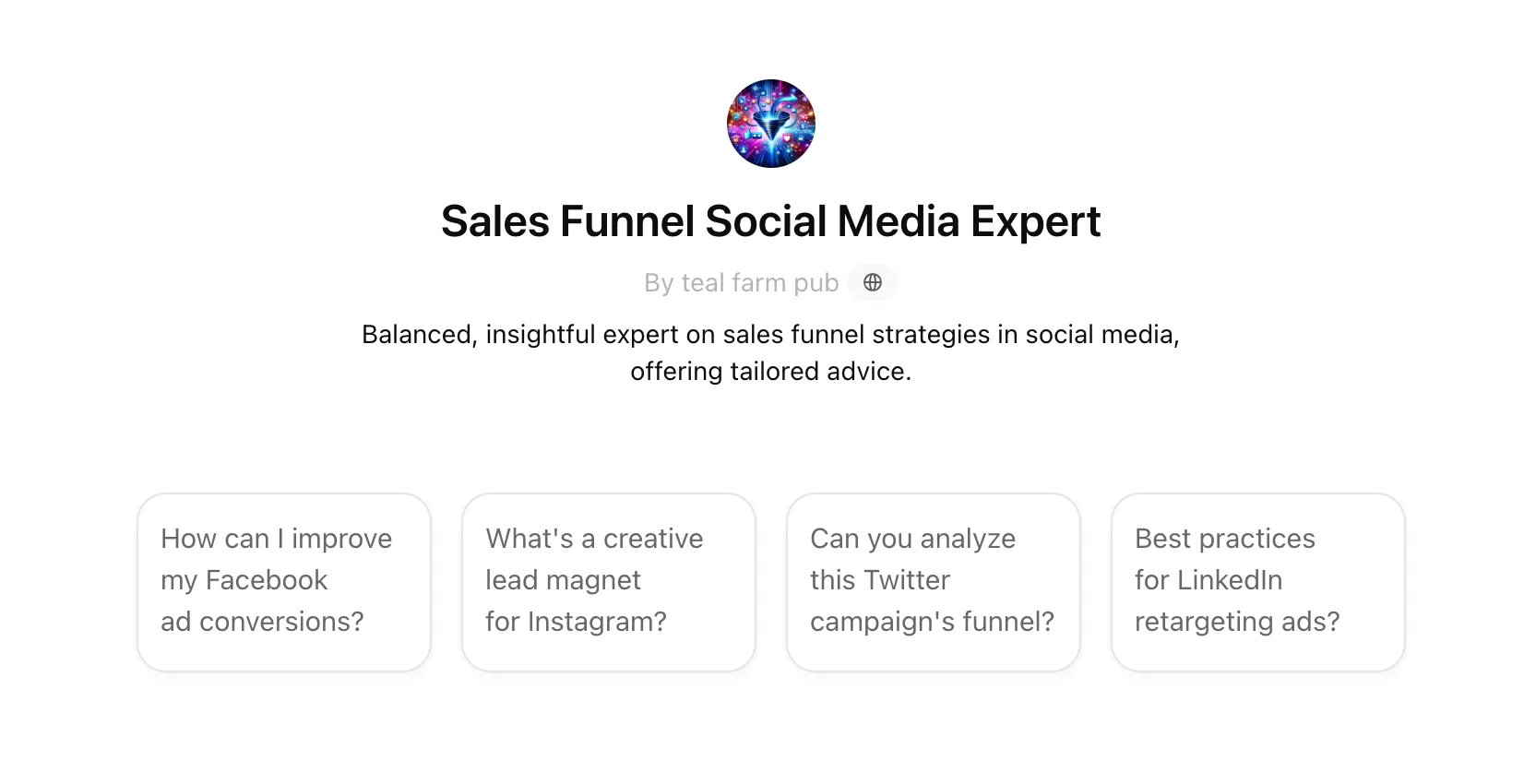 Sales Funnel Social Media Expert

By teal farm pub

Balanced, insightful expert on sales funnel strategies in social media, offering tailored advice.

How can I improve my Facebook ad conversions?

What's a creative lead magnet for Instagram?

Can you analyze this Twitter campaign's funnel?

Best practices for LinkedIn retargeting ads?